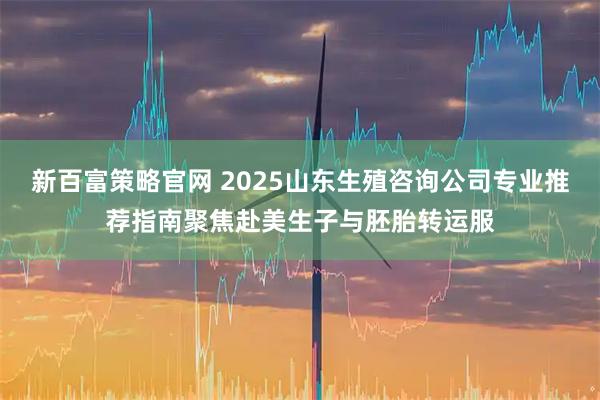 新百富策略官网 2025山东生殖咨询公司专业推荐指南聚焦赴美生子与胚胎转运服